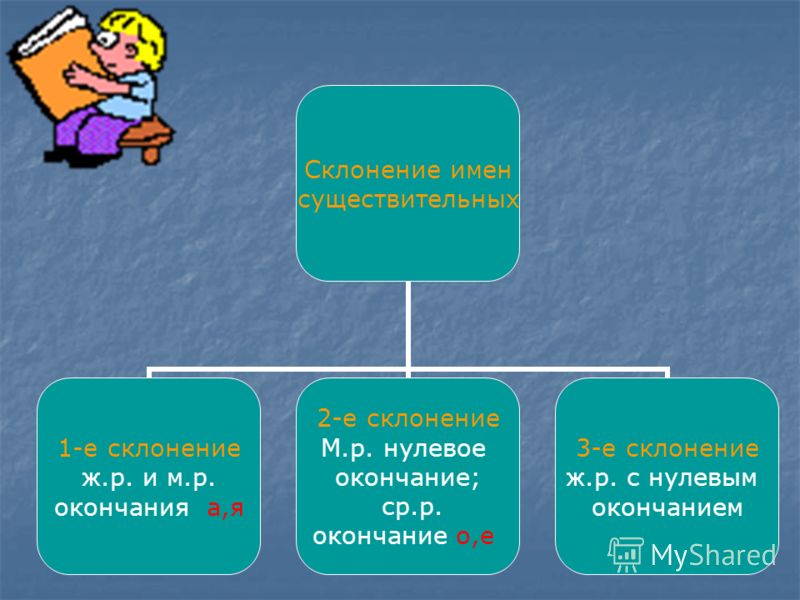 Склонение имен существительных

1-е склонение ж.р. и м.р. окончания а,я

2-е склонение М.р. нулевое окончание; ср.р. окончание о,е

3-е склонение ж.р. с нулевым окончанием

MyShared